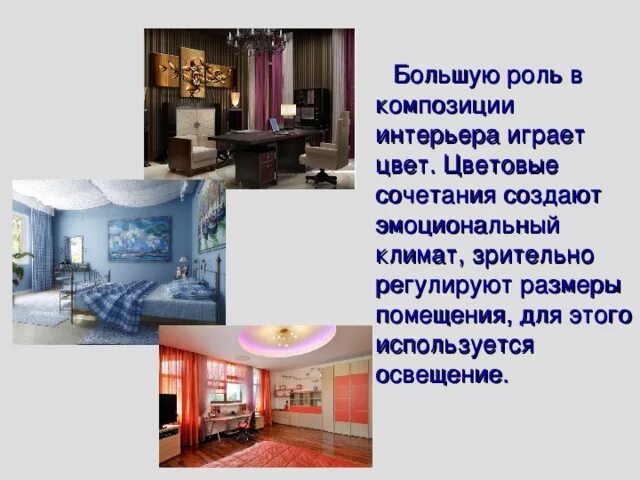 Большую роль в композиции интерьера играет цвет. Цветовые сочетания создают эмоциональный климат, зрительно регулируют размеры помещения, для этого используется освещение.